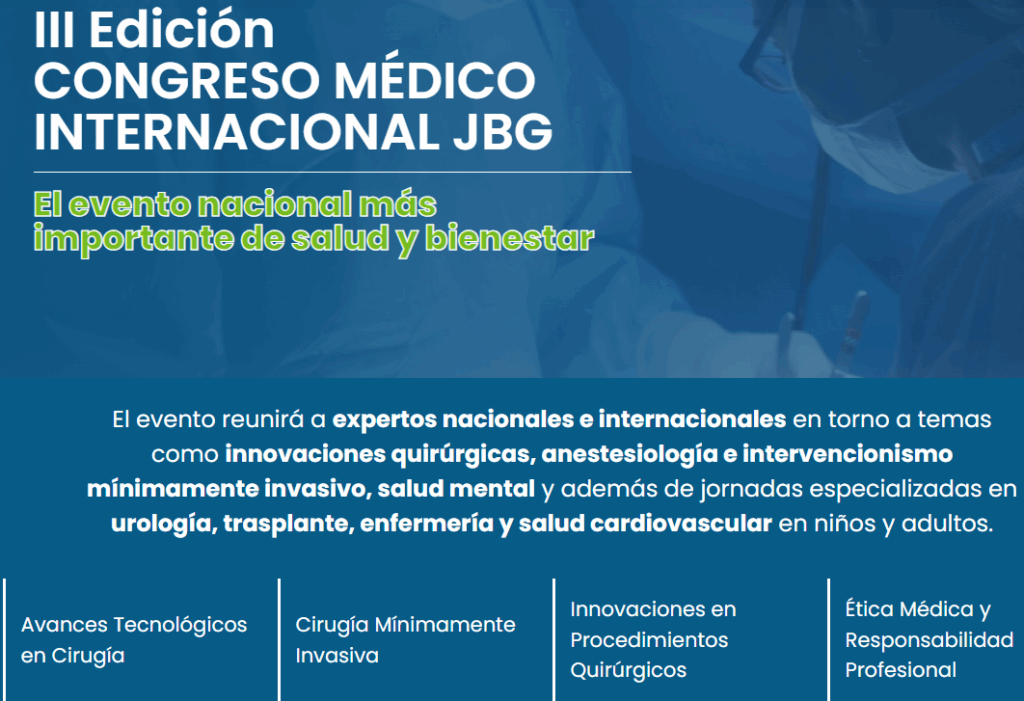 III Edición
CONGRESO MÉDICO INTERNACIONAL JBG

El evento nacional más importante de salud y bienestar

El evento reunirá a expertos nacionales e internacionales en torno a temas como innovaciones quirúrgicas, anestesiología e intervencionismo mínimamente invasivo, salud mental y además de jornadas especializadas en urología, trasplante, enfermería y salud cardiovascular en niños y adultos.

Avances Tecnológicos en Cirugía

Cirugía Mínimamente Invasiva

Innovaciones en Procedimientos Quirúrgicos

Ética Médica y Responsabilidad Profesional